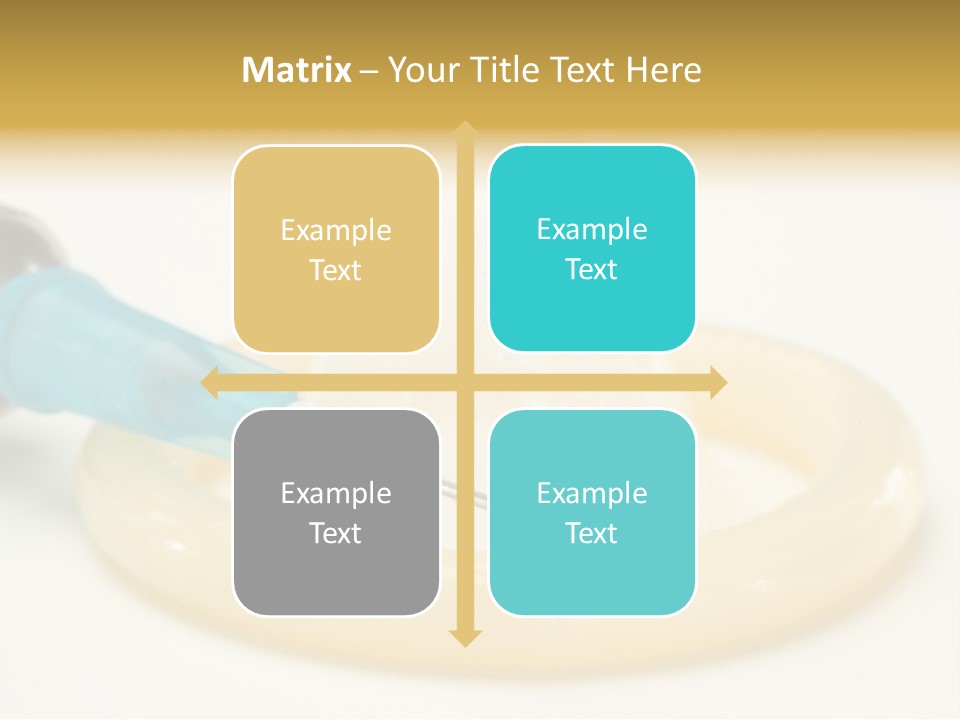 Matrix – Your Title Text Here

Example Text

Example Text

Example Text

Example Text